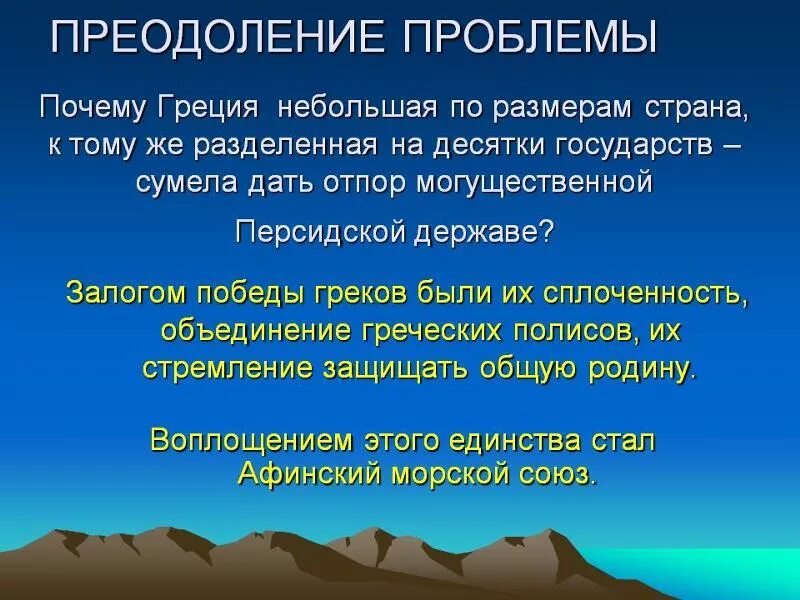 ПРЕОДОЛЕНИЕ ПРОБЛЕМЫ

Почему Греция небольшая по размерам страна, к тому же разделенная на десятки государств – сумела дать отпор могущественной Персидской державе?

Залогом победы греков были их сплоченность, объединение греческих полисов, их стремление защищать общую родину.

Воплощением этого единства стал Афинский морской союз.